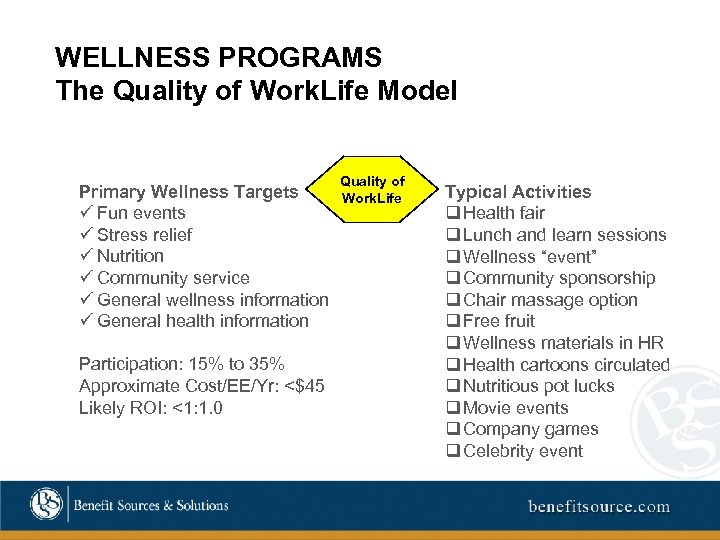 WELLNESS PROGRAMS
The Quality of WorkLife Model

Quality of WorkLife

Primary Wellness Targets
✓ Fun events
✓ Stress relief
✓ Nutrition
✓ Community service
✓ General wellness information
✓ General health information

Participation: 15% to 35%
Approximate Cost/EE/Yr: <$45
Likely ROI: <1:1.0

Typical Activities
❑ Health fair
❑ Lunch and learn sessions
❑ Wellness "event"
❑ Community sponsorship
❑ Chair massage option
❑ Free fruit
❑ Wellness materials in HR
❑ Health cartoons circulated
❑ Nutritious pot lucks
❑ Movie events
❑ Company games
❑ Celebrity event

BSS

BSS Benefit Sources & Solutions

benefitsource.com